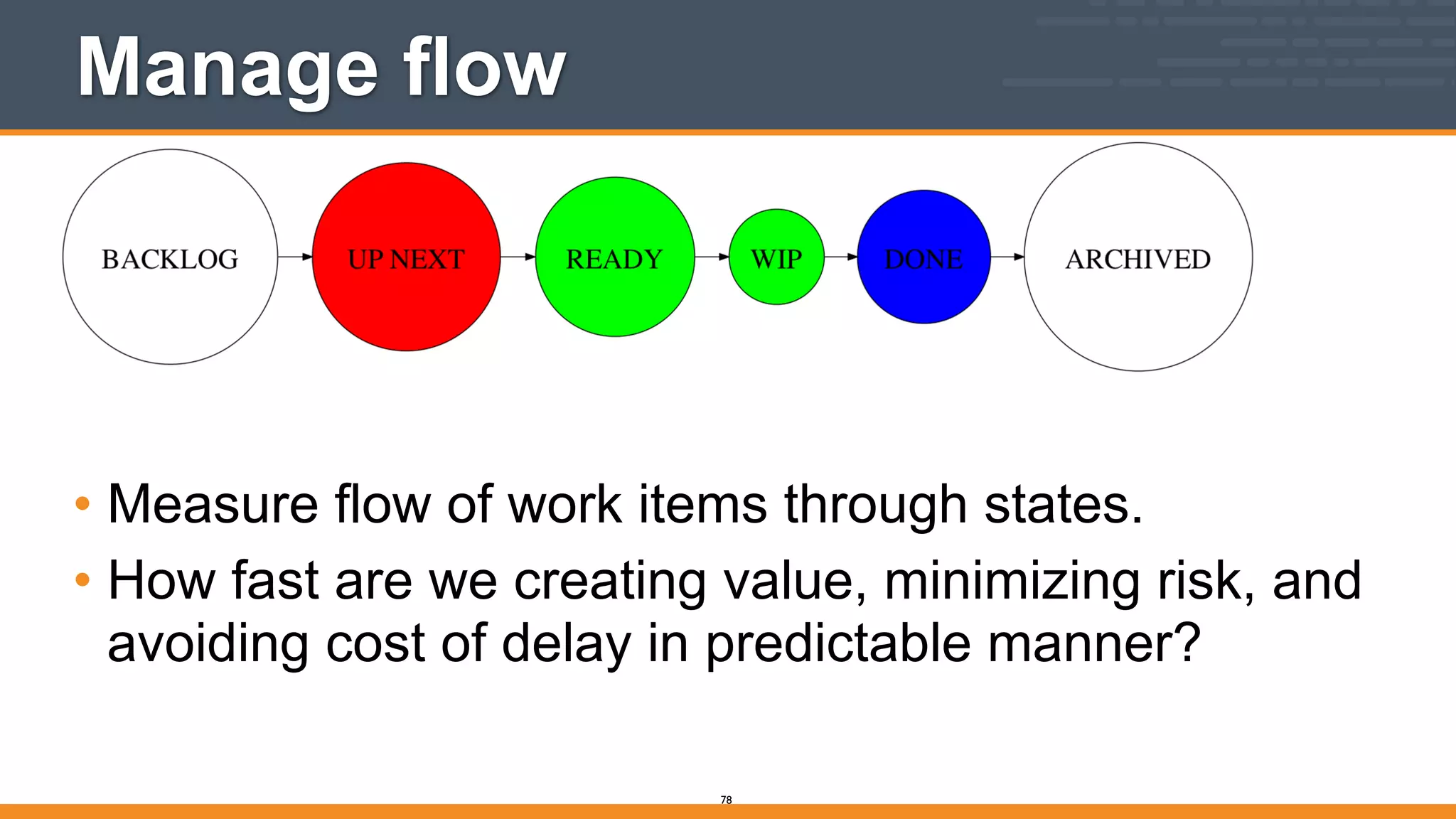 Manage flow

BACKLOG

UP NEXT

READY

WIP

DONE

ARCHIVED

• Measure flow of work items through states.
• How fast are we creating value, minimizing risk, and avoiding cost of delay in predictable manner?

78